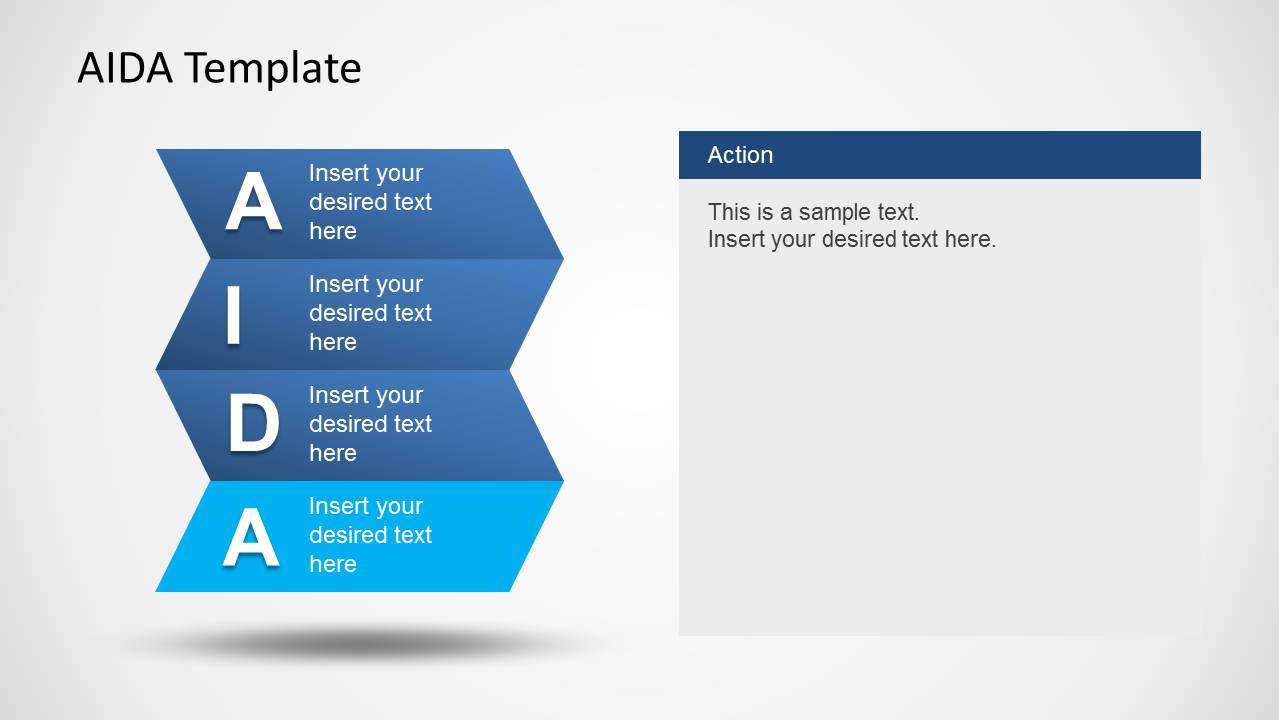 AIDA Template

A
Insert your desired text here

I
Insert your desired text here

D
Insert your desired text here

A
Insert your desired text here

Action

This is a sample text.
Insert your desired text here.